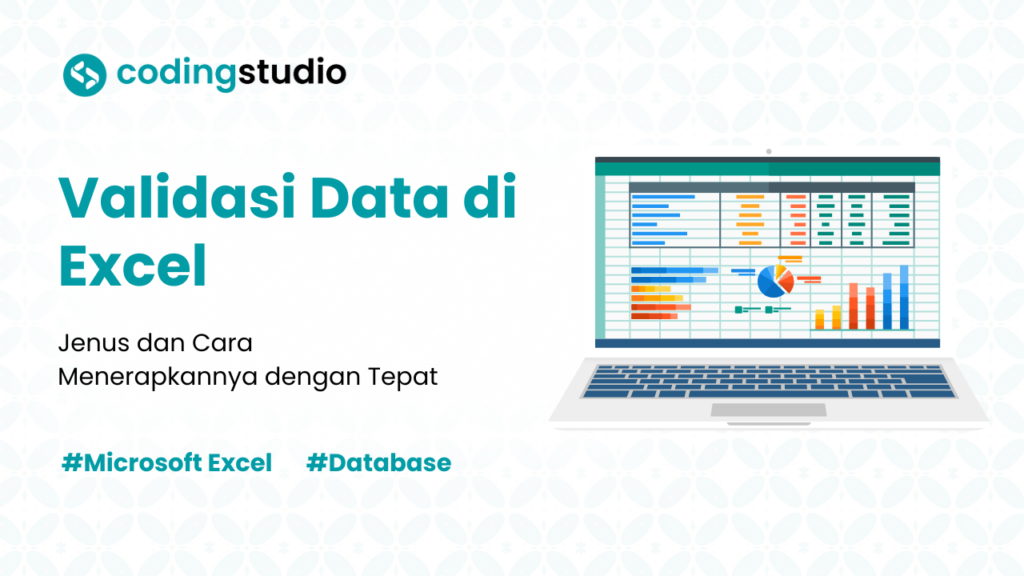 codingstudio

Validasi Data di Excel

Jenus dan Cara Menerapkannya dengan Tepat

#Microsoft Excel #Database